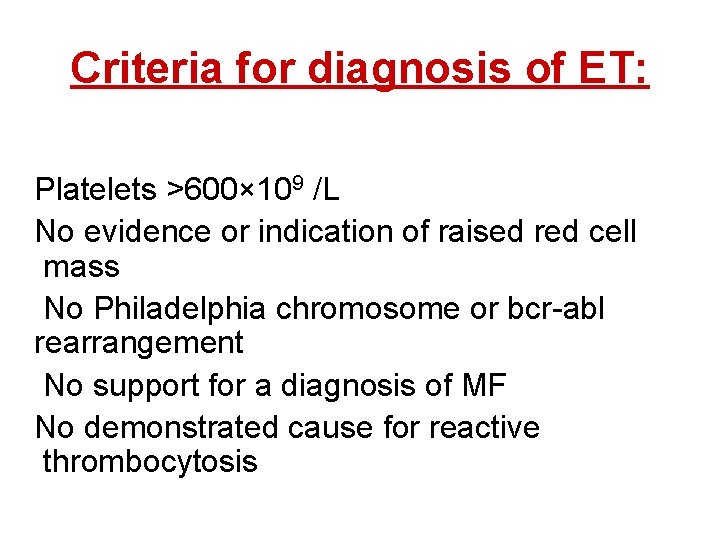 Criteria for diagnosis of ET:

Platelets $>600\times10^9$ /L

No evidence or indication of raised red cell mass

No Philadelphia chromosome or bcr-abl rearrangement

No support for a diagnosis of MF

No demonstrated cause for reactive thrombocytosis